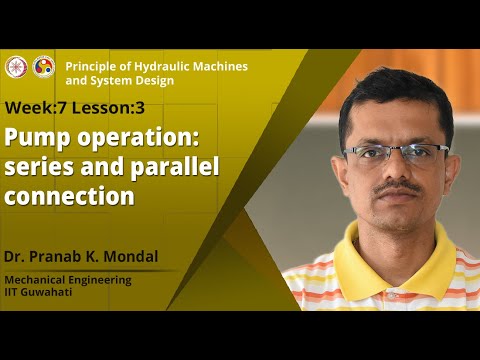 Principle of Hydraulic Machines and System Design

Week:7 Lesson:3

Pump operation: series and parallel connection

Dr. Pranab K. Mondal

Mechanical Engineering
IIT Guwahati